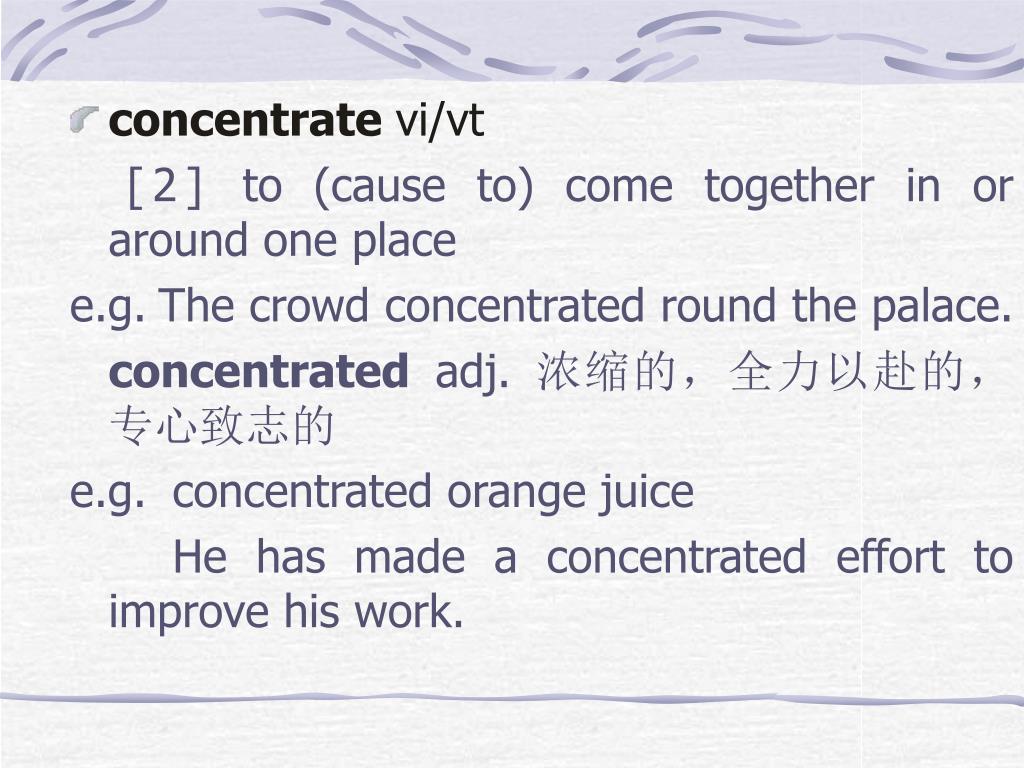 concentrate vi/vt

［2］ to (cause to) come together in or around one place

e.g. The crowd concentrated round the palace.

concentrated adj. 浓缩的，全力以赴的，专心致志的

e.g. concentrated orange juice

He has made a concentrated effort to improve his work.